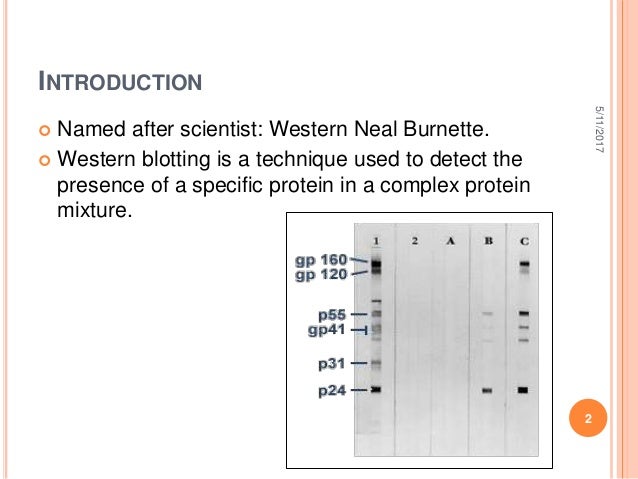 INTRODUCTION

Named after scientist: Western Neal Burnette.

Western blotting is a technique used to detect the presence of a specific protein in a complex protein mixture.

5/11/2017

1 2 A B C

gp 160
gp 120
p55
gp41
p31
p24

2